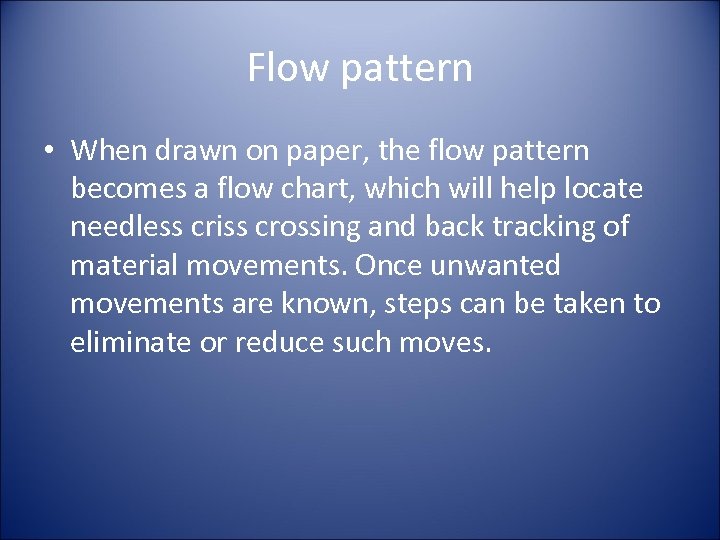 Flow pattern

• When drawn on paper, the flow pattern becomes a flow chart, which will help locate needless criss crossing and back tracking of material movements. Once unwanted movements are known, steps can be taken to eliminate or reduce such moves.